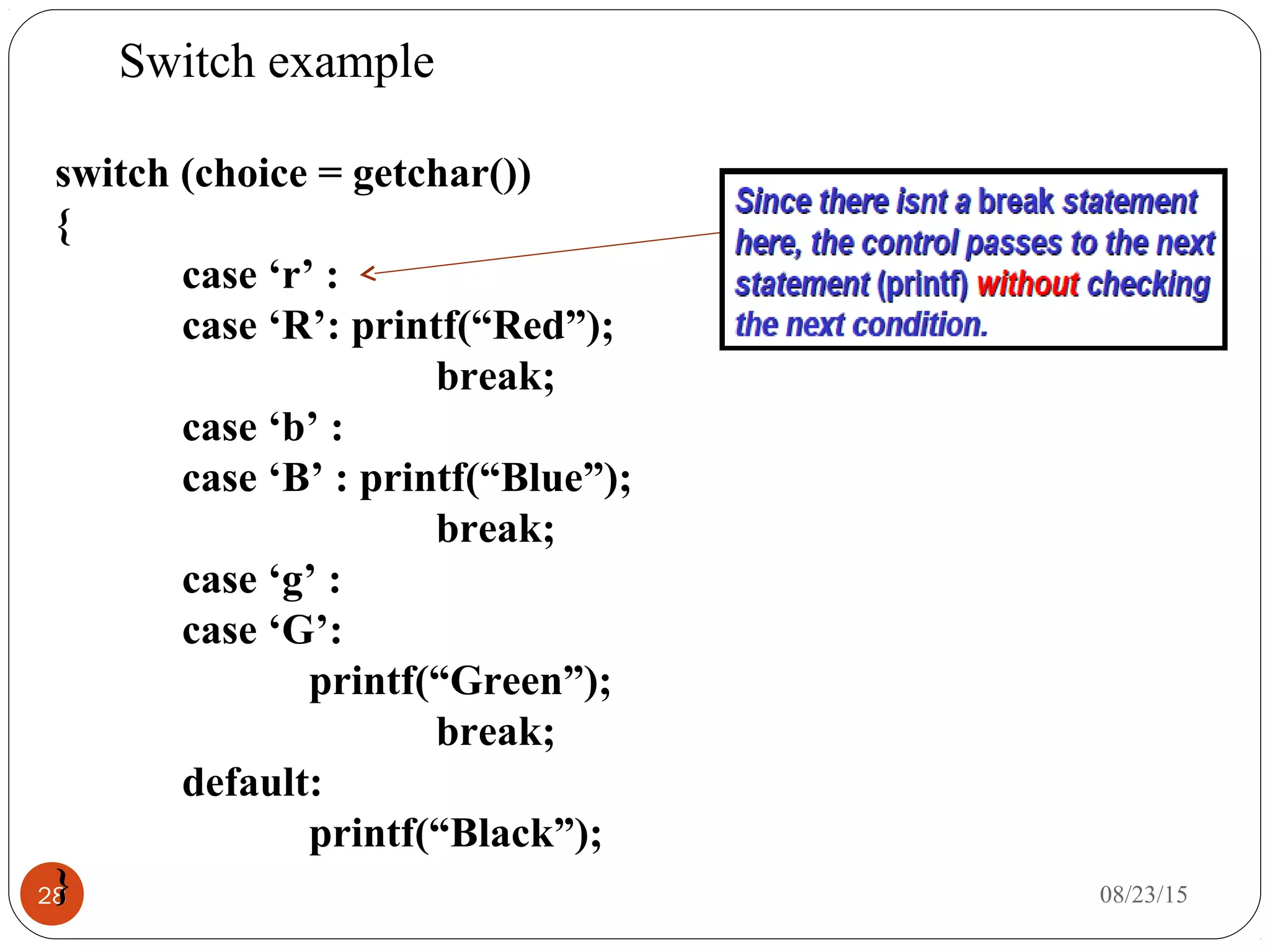 Switch example

switch (choice = getchar())
{
case ‘r’ :
case ‘R’: printf(“Red”);
break;
case ‘b’ :
case ‘B’ : printf(“Blue”);
break;
case ‘g’ :
case ‘G’:
printf(“Green”);
break;
default:
printf(“Black”);
}

Since there isnt a break statement here, the control passes to the next statement (printf) without checking the next condition.

28

08/23/15